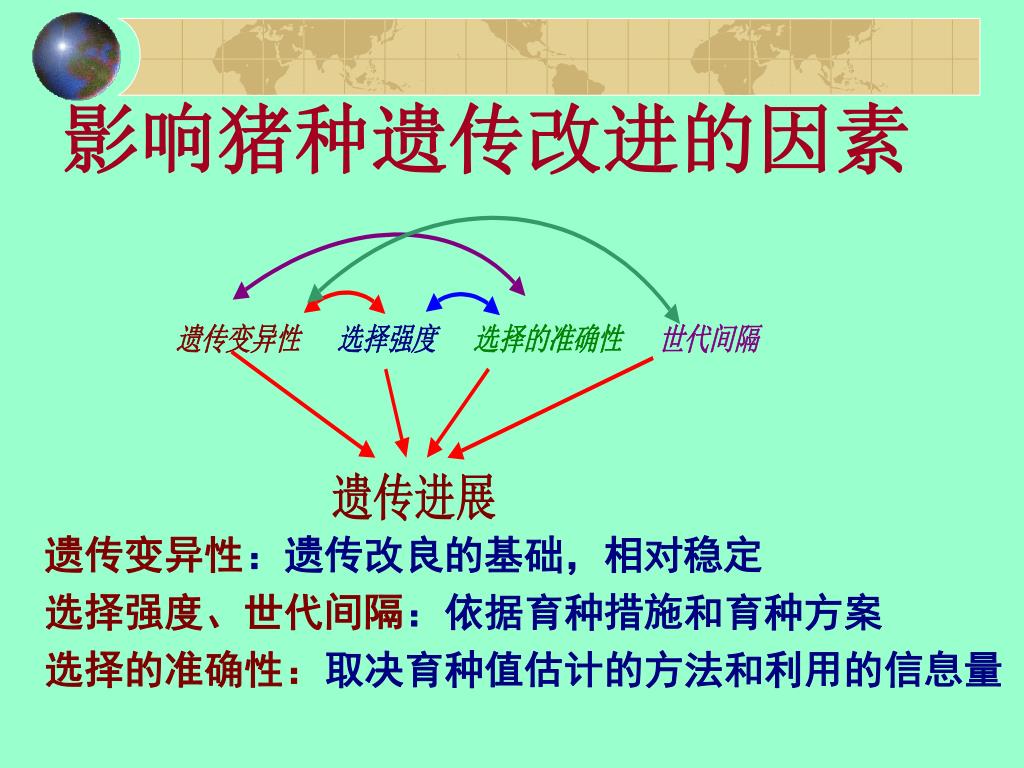 影响猪种遗传改进的因素

遗传变异性　选择强度　选择的准确性　世代间隔

遗传进展

遗传变异性：遗传改良的基础，相对稳定

选择强度、世代间隔：依据育种措施和育种方案

选择的准确性：取决育种值估计的方法和利用的信息量